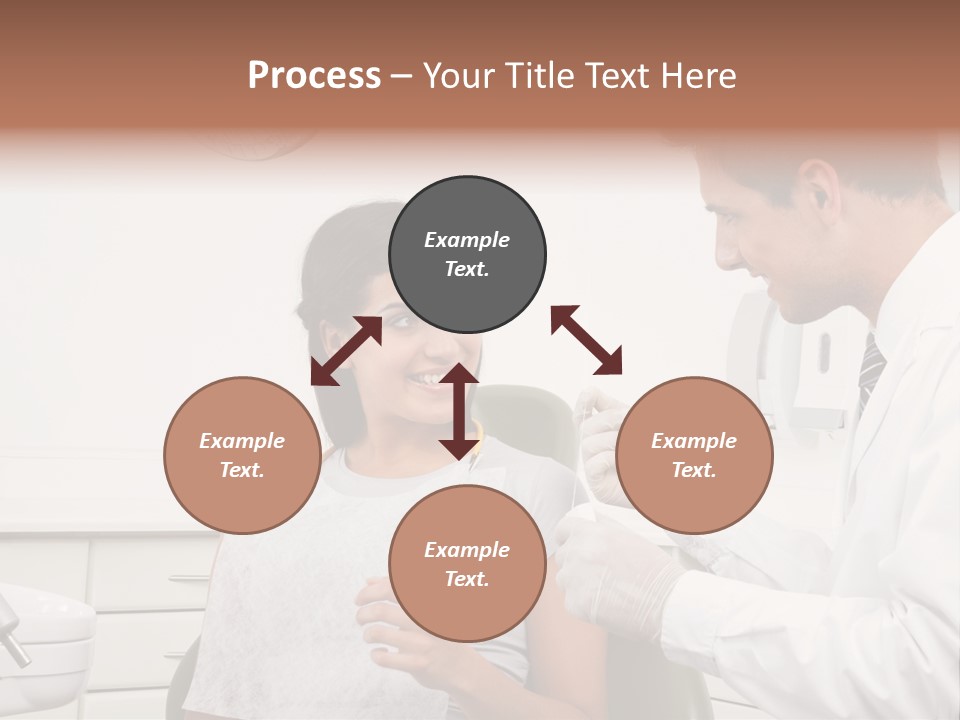 Process – Your Title Text Here

Example Text.

Example Text.

Example Text.

Example Text.